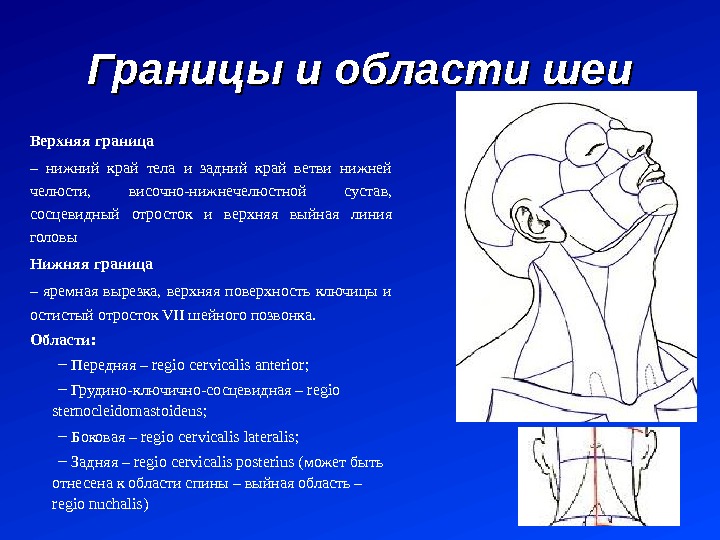 Границы и области шеи

Верхняя граница

– нижний край тела и задний край ветви нижней челюсти, височно-нижнечелюстной сустав, сосцевидный отросток и верхняя выйная линия головы

Нижняя граница

– яремная вырезка, верхняя поверхность ключицы и остистый отросток VII шейного позвонка.

Области:

– Передняя – regio cervicalis anterior;

– Грудино-ключично-сосцевидная – regio sternocleidomastoideus;

– Боковая – regio cervicalis lateralis;

– Задняя – regio cervicalis posterius (может быть отнесена к области спины – выйная область – regio nuchalis)